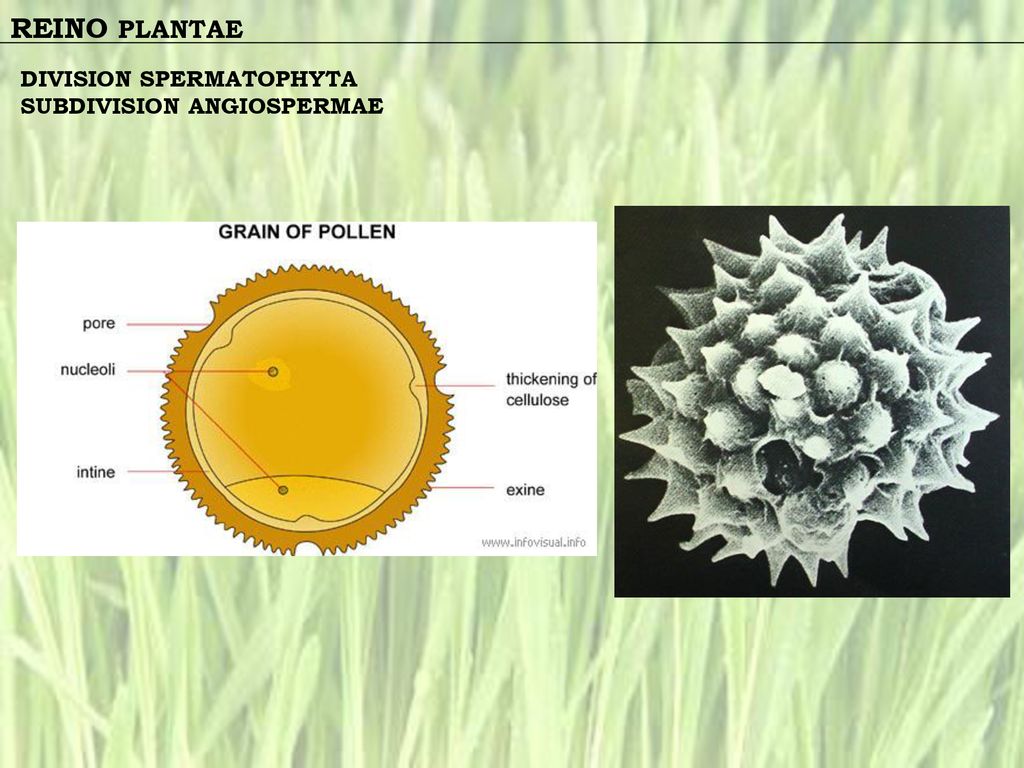 REINO PLANTAE

DIVISION SPERMATOPHYTA
SUBDIVISION ANGIOSPERMAE

GRAIN OF POLLEN

pore

nucleoli

intine

thickening of cellulose

exine

www.infovisual.info